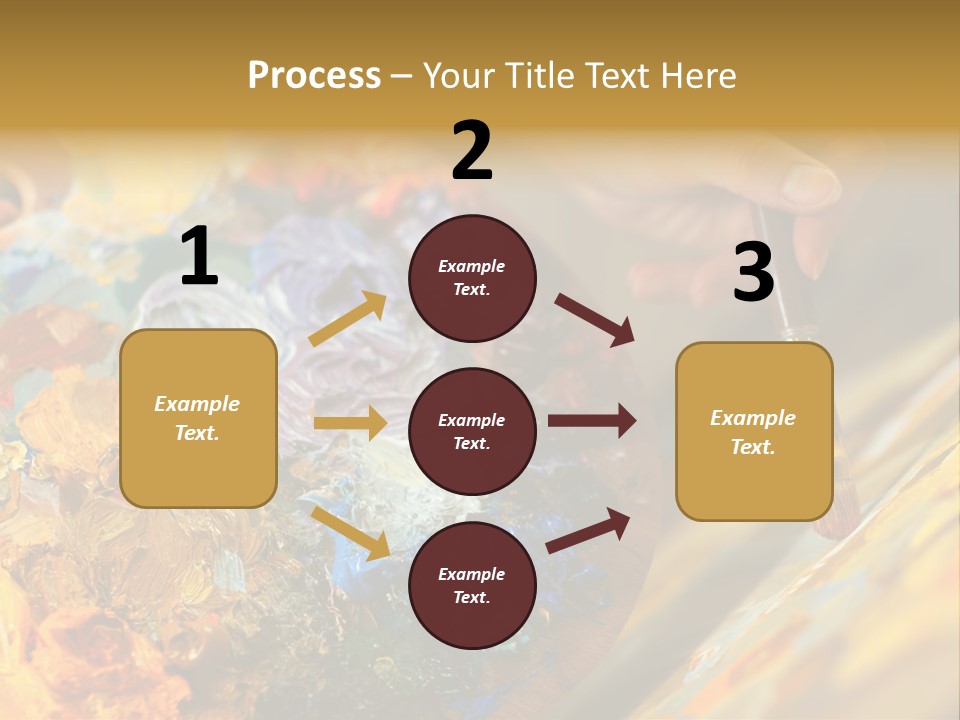 Process – Your Title Text Here

1

Example Text.

2

Example Text.

Example Text.

Example Text.

3

Example Text.